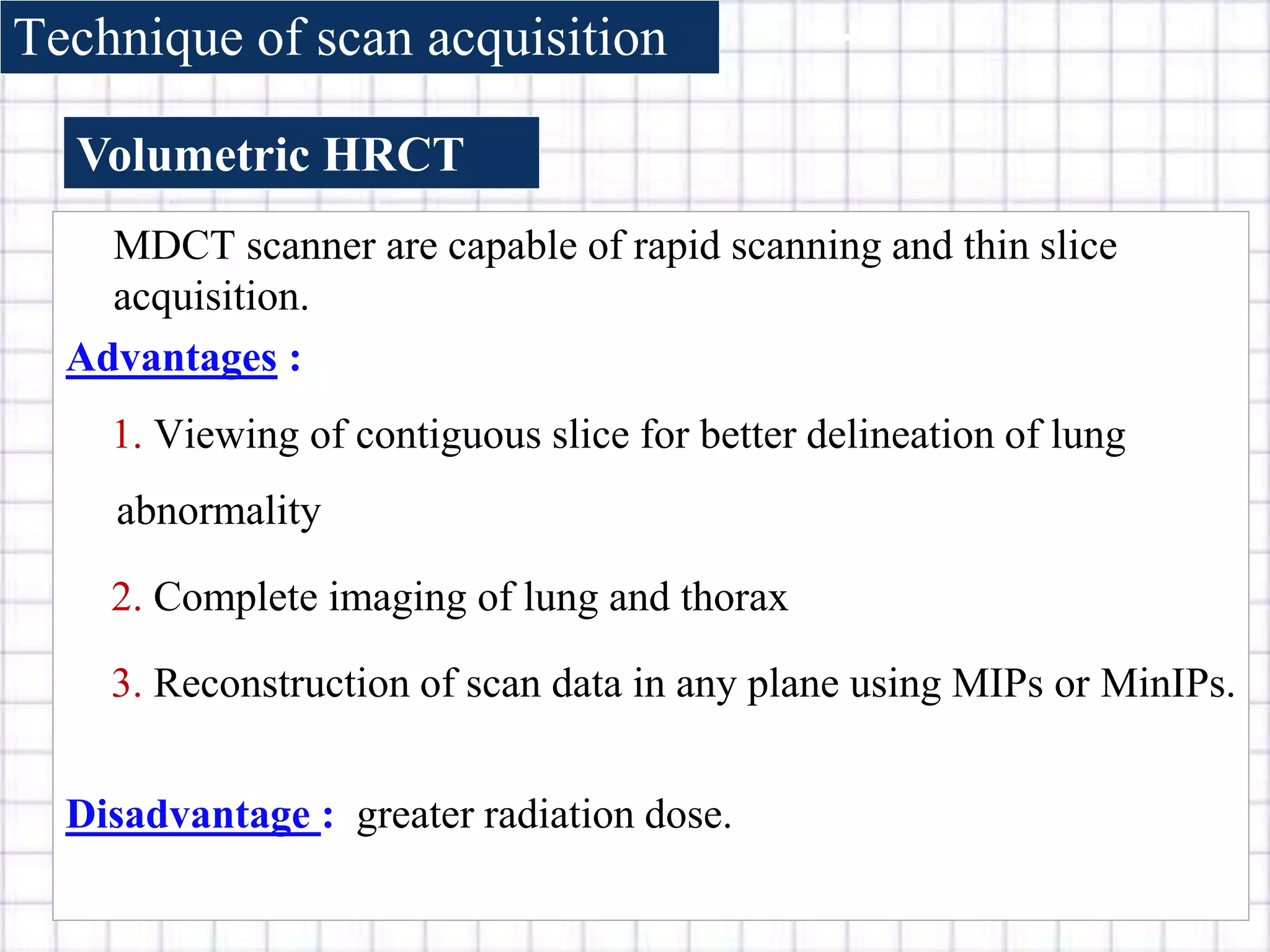 Technique of scan acquisition

Volumetric HRCT

MDCT scanner are capable of rapid scanning and thin slice acquisition.

Advantages :

1. Viewing of contiguous slice for better delineation of lung abnormality

2. Complete imaging of lung and thorax

3. Reconstruction of scan data in any plane using MIPs or MinIPs.

Disadvantage : greater radiation dose.